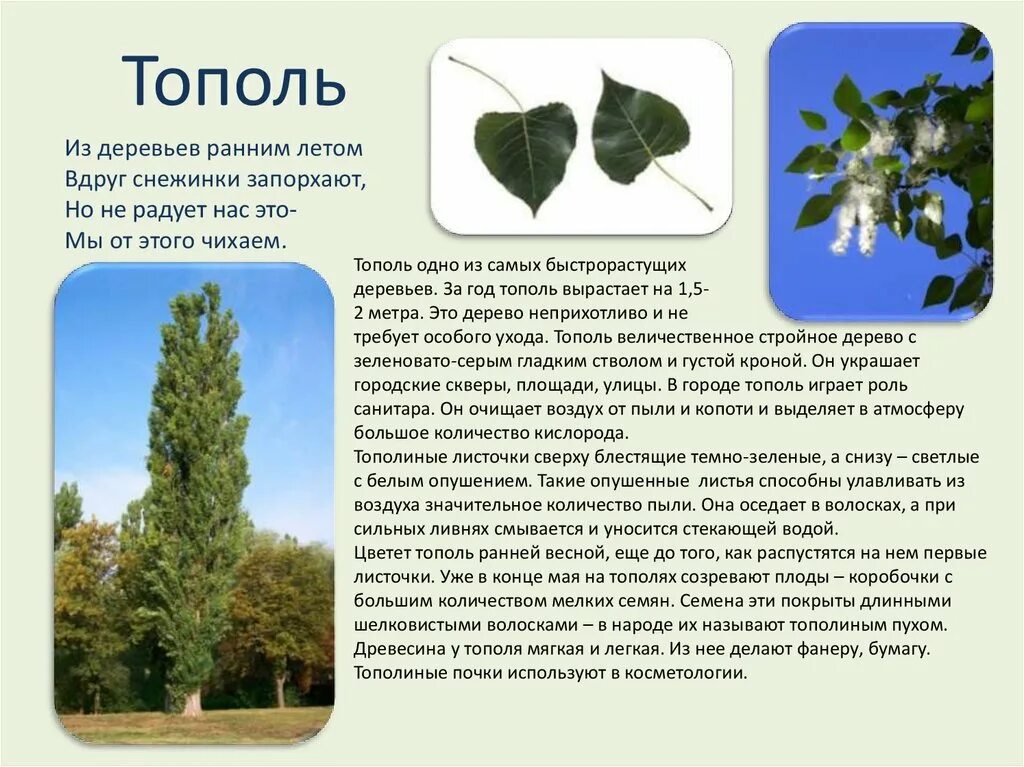 Тополь

Из деревьев ранним летом
Вдруг снежинки запорхают,
Но не радует нас это-
Мы от этого чихаем.

Тополь одно из самых быстрорастущих деревьев. За год тополь вырастает на 1,5-2 метра. Это дерево неприхотливо и не требует особого ухода. Тополь величественное стройное дерево с зеленовато-серым гладким стволом и густой кроной. Он украшает городские скверы, площади, улицы. В городе тополь играет роль санитара. Он очищает воздух от пыли и копоти и выделяет в атмосферу большое количество кислорода.
Тополиные листочки сверху блестящие темно-зеленые, а снизу – светлые с белым опушением. Такие опушенные листья способны улавливать из воздуха значительное количество пыли. Она оседает в волосках, а при сильных ливнях смывается и уносится стекающей водой.
Цветет тополь ранней весной, еще до того, как распустятся на нем первые листочки. Уже в конце мая на тополях созревают плоды – коробочки с большим количеством мелких семян. Семена эти покрыты длинными шелковистыми волосками – в народе их называют тополиным пухом.
Древесина у тополя мягкая и легкая. Из нее делают фанеру, бумагу.
Тополиные почки используют в косметологии.